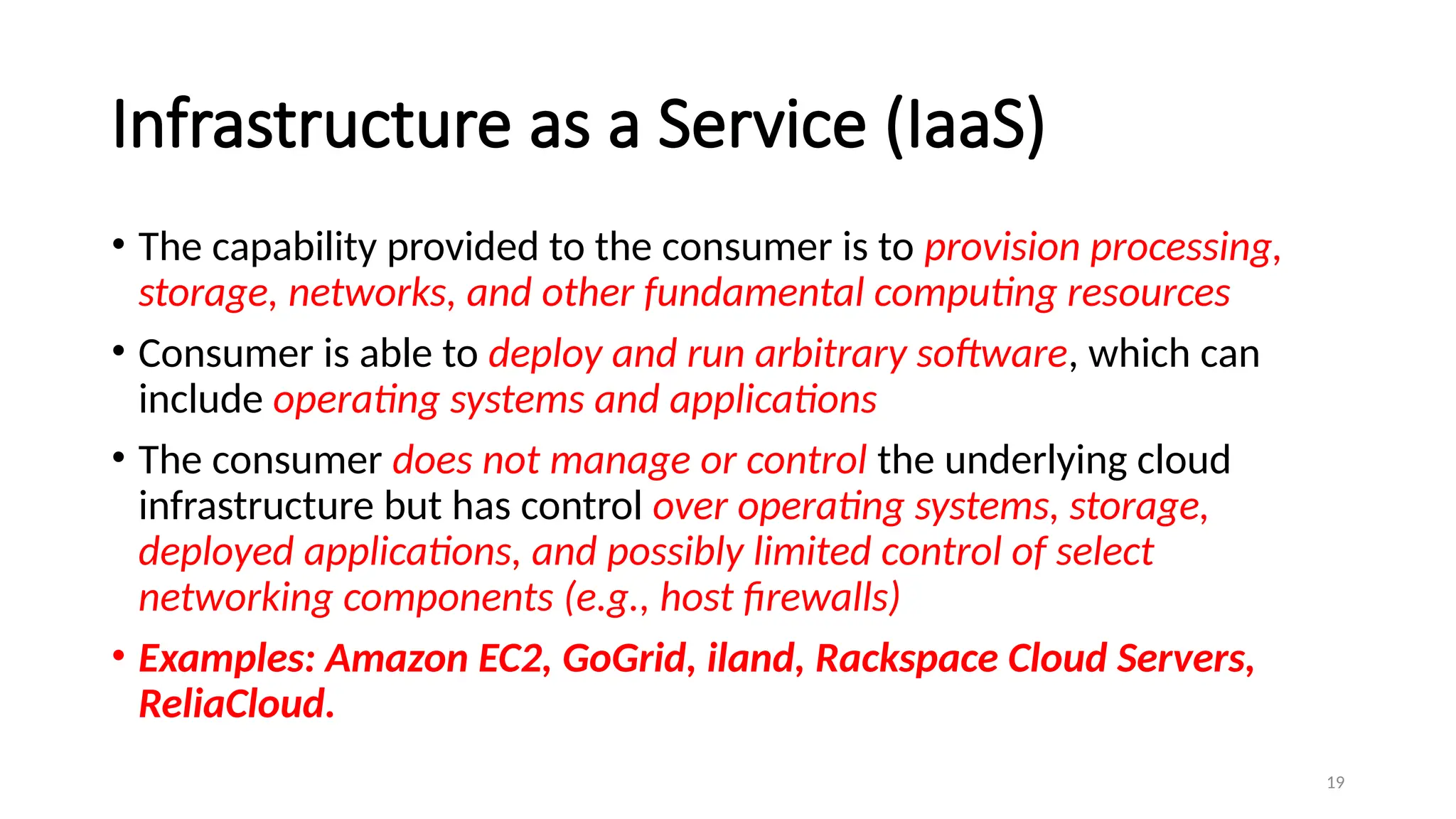 Infrastructure as a Service (IaaS)

• The capability provided to the consumer is to provision processing, storage, networks, and other fundamental computing resources

• Consumer is able to deploy and run arbitrary software, which can include operating systems and applications

• The consumer does not manage or control the underlying cloud infrastructure but has control over operating systems, storage, deployed applications, and possibly limited control of select networking components (e.g., host firewalls)

• Examples: Amazon EC2, GoGrid, iland, Rackspace Cloud Servers, ReliaCloud.

19